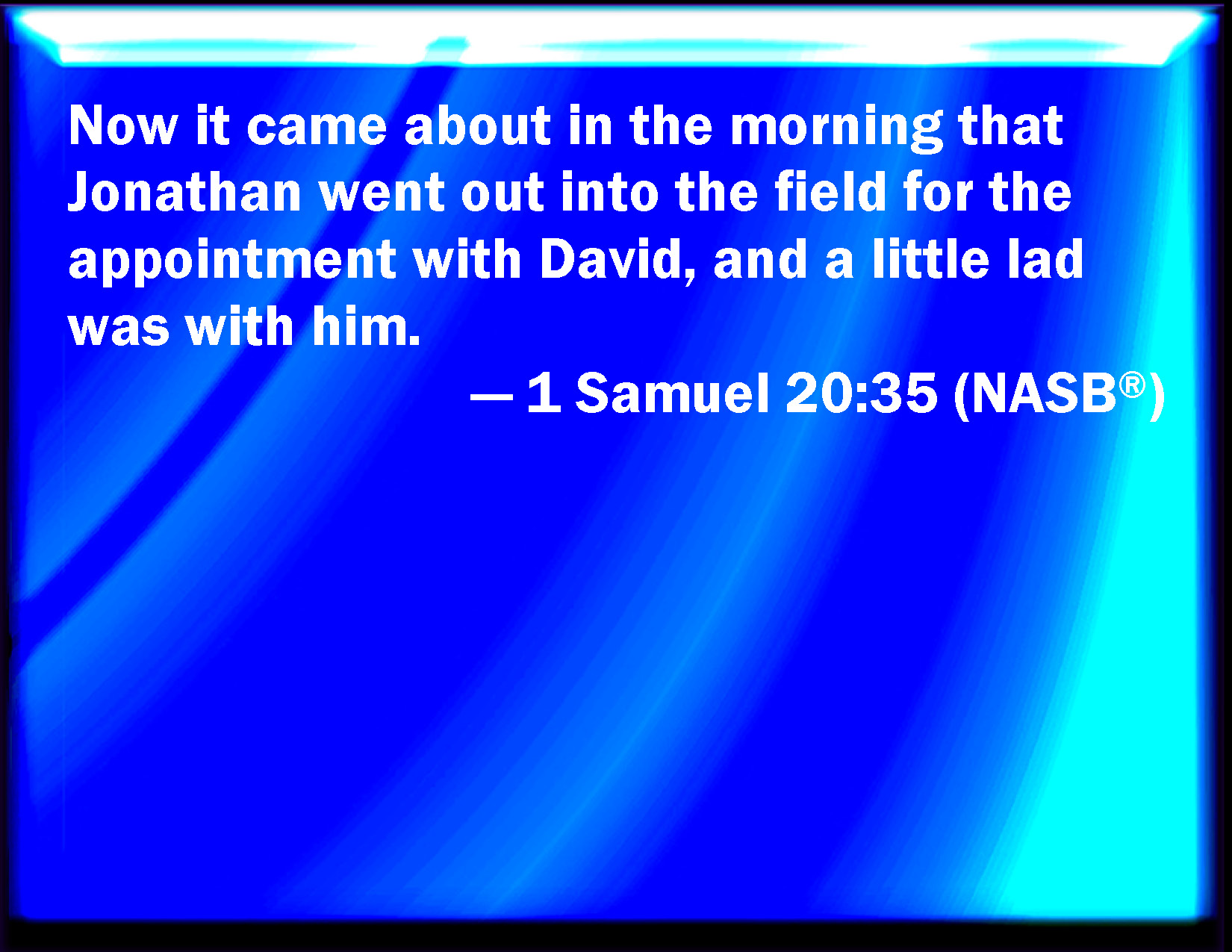 Now it came about in the morning that Jonathan went out into the field for the appointment with David, and a little lad was with him.

— 1 Samuel 20:35 (NASB®)